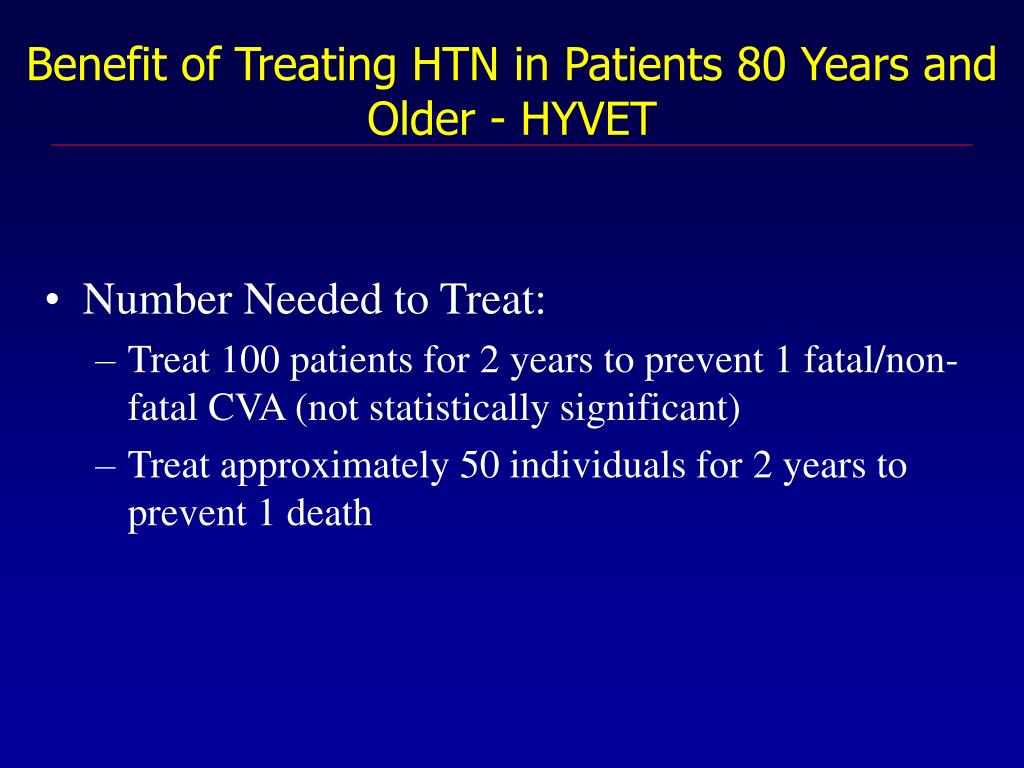 Benefit of Treating HTN in Patients 80 Years and Older - HYVET

• Number Needed to Treat:
– Treat 100 patients for 2 years to prevent 1 fatal/non-fatal CVA (not statistically significant)
– Treat approximately 50 individuals for 2 years to prevent 1 death